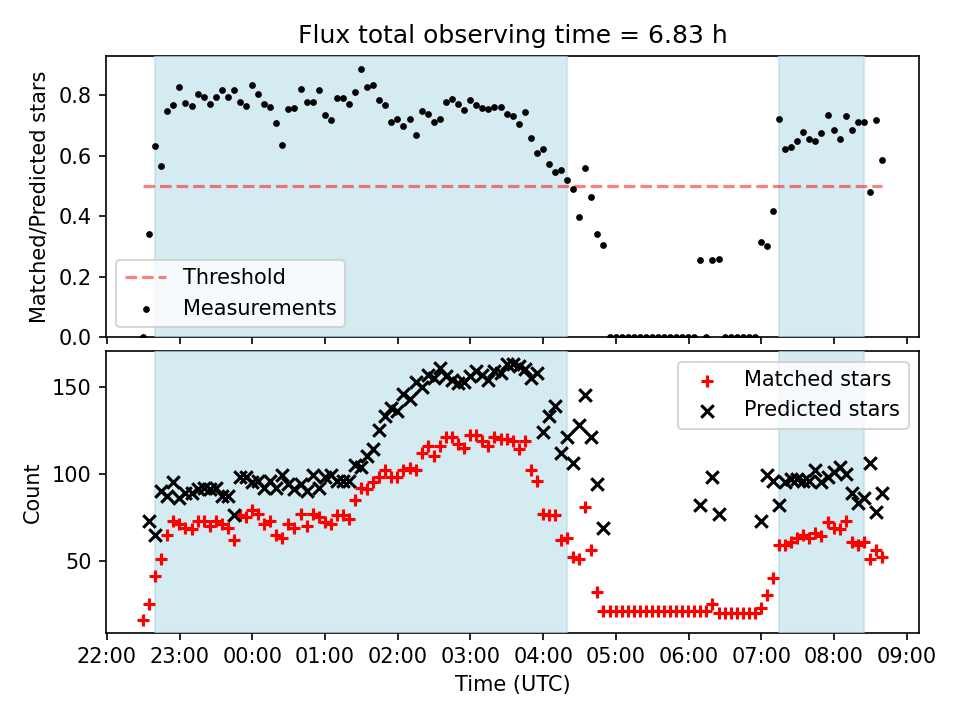 Flux total observing time = 6.83 h

Matched/Predicted stars

0.8
0.6
0.4
0.2
0.0

Threshold
Measurements

Count

150
100
50

Matched stars
Predicted stars

22:00 23:00 00:00 01:00 02:00 03:00 04:00 05:00 06:00 07:00 08:00 09:00

Time (UTC)